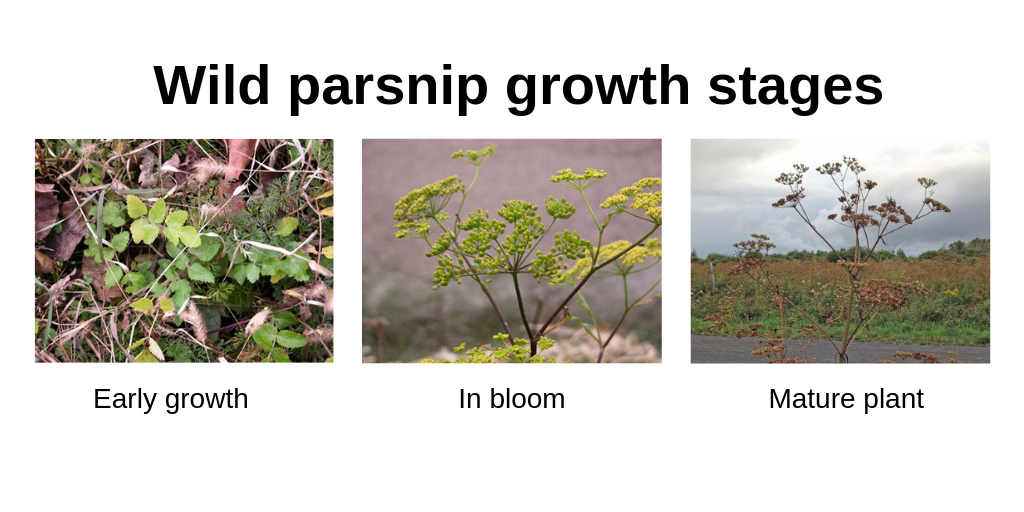 Wild parsnip growth stages

Early growth

In bloom

Mature plant